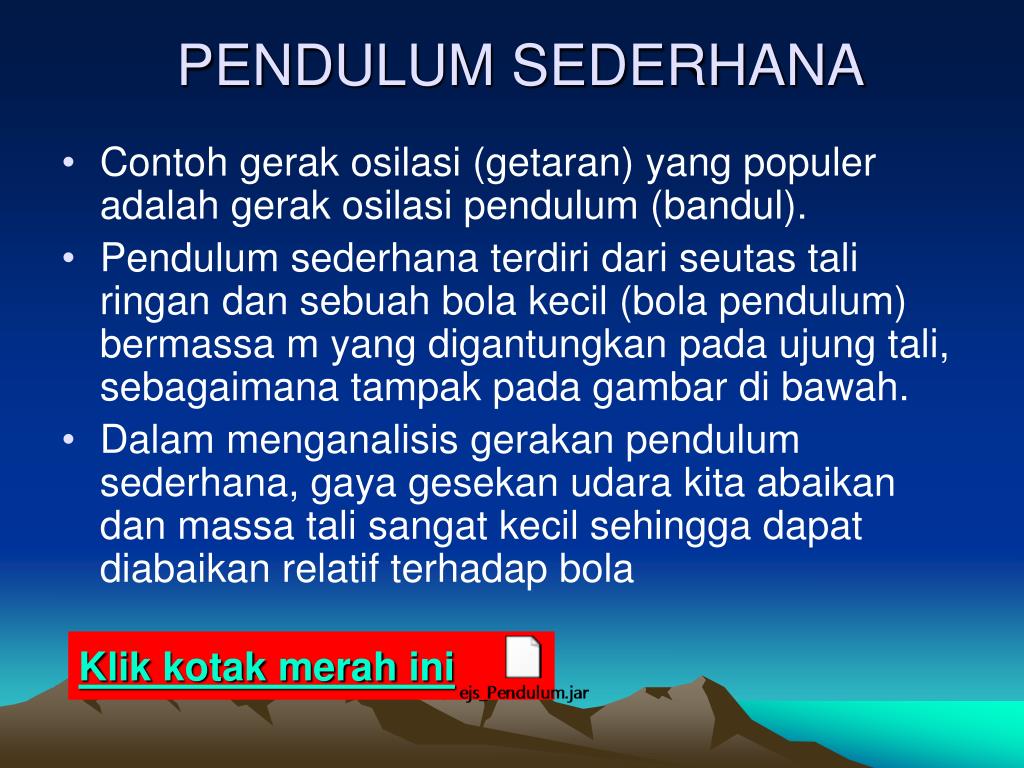 PENDULUM SEDERHANA

• Contoh gerak osilasi (getaran) yang populer adalah gerak osilasi pendulum (bandul).
• Pendulum sederhana terdiri dari seutas tali ringan dan sebuah bola kecil (bola pendulum) bermassa m yang digantungkan pada ujung tali, sebagaimana tampak pada gambar di bawah.
• Dalam menganalisis gerakan pendulum sederhana, gaya gesekan udara kita abaikan dan massa tali sangat kecil sehingga dapat diabaikan relatif terhadap bola

Klik kotak merah ini

ejs_Pendulum.jar